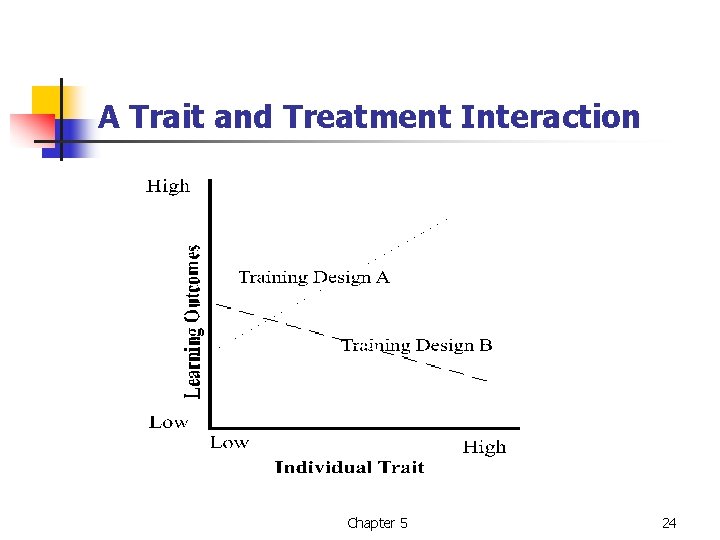 A Trait and Treatment Interaction

High

Learning Outcomes

Training Design A

Training Design B

Low

Low

High

Individual Trait

Chapter 5

24